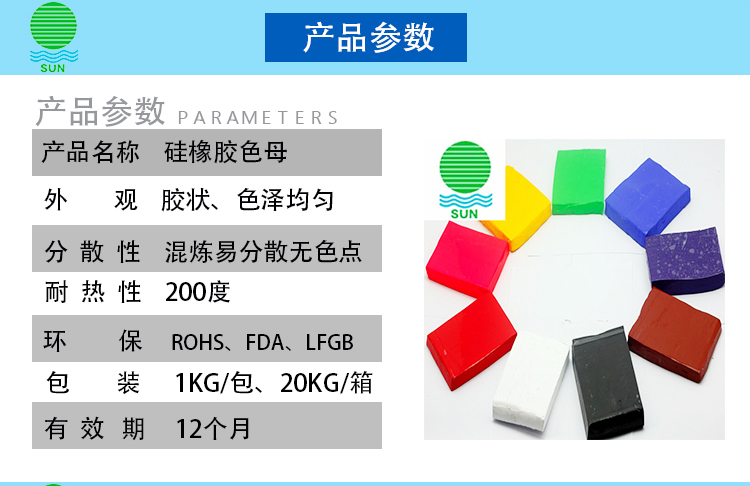 SUN

产品参数

产品参数 PARAMETERS

| 产品名称 | 硅橡胶色母 |
|---|---|
| 外　　观 | 胶状、色泽均匀 |
| 分 散 性 | 混炼易分散无色点 |
| 耐 热 性 | 200度 |
| 环　　保 | ROHS、FDA、LFGB |
| 包　　装 | 1KG/包、20KG/箱 |
| 有 效 期 | 12个月 |

SUN